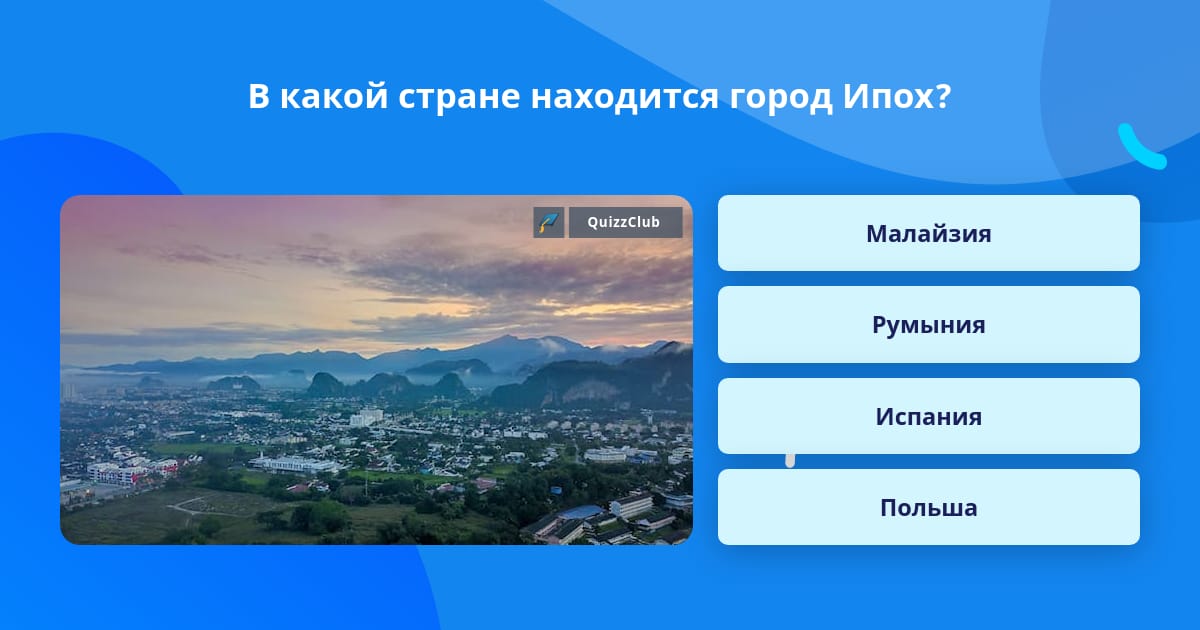 В какой стране находится город Ипох?

QuizzClub

Малайзия

Румыния

Испания

Польша